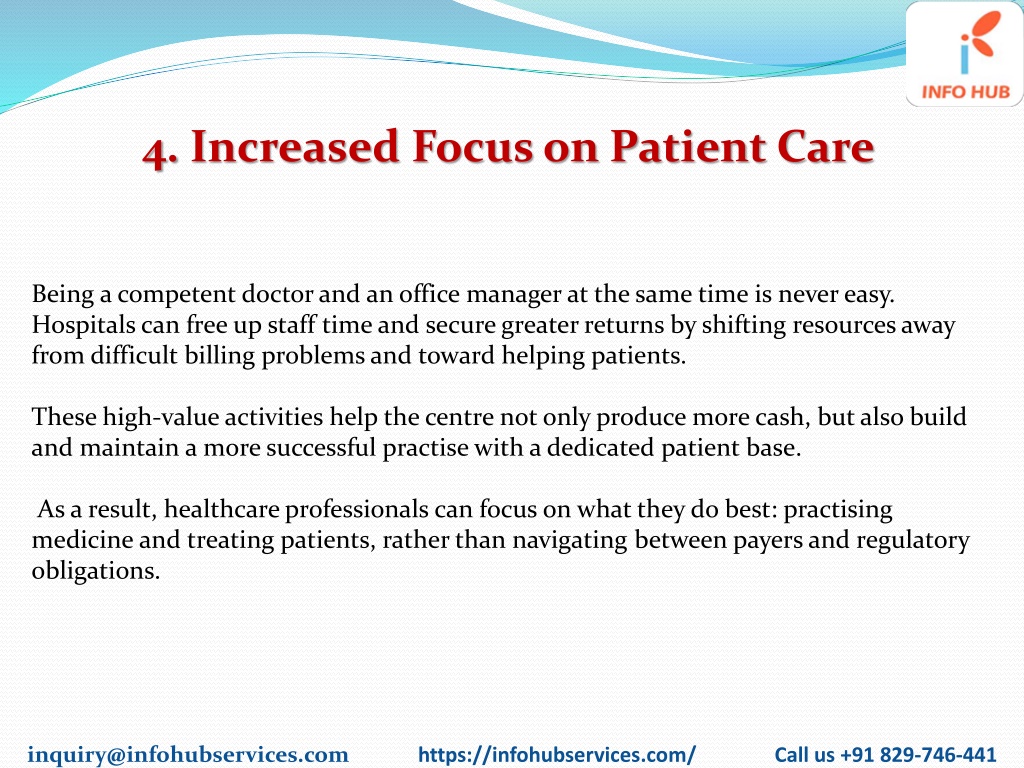 INFO HUB

4. Increased Focus on Patient Care

Being a competent doctor and an office manager at the same time is never easy. Hospitals can free up staff time and secure greater returns by shifting resources away from difficult billing problems and toward helping patients.

These high-value activities help the centre not only produce more cash, but also build and maintain a more successful practise with a dedicated patient base.

As a result, healthcare professionals can focus on what they do best: practising medicine and treating patients, rather than navigating between payers and regulatory obligations.

inquiry@infohubservices.com https://infohubservices.com/ Call us +91 829-746-441